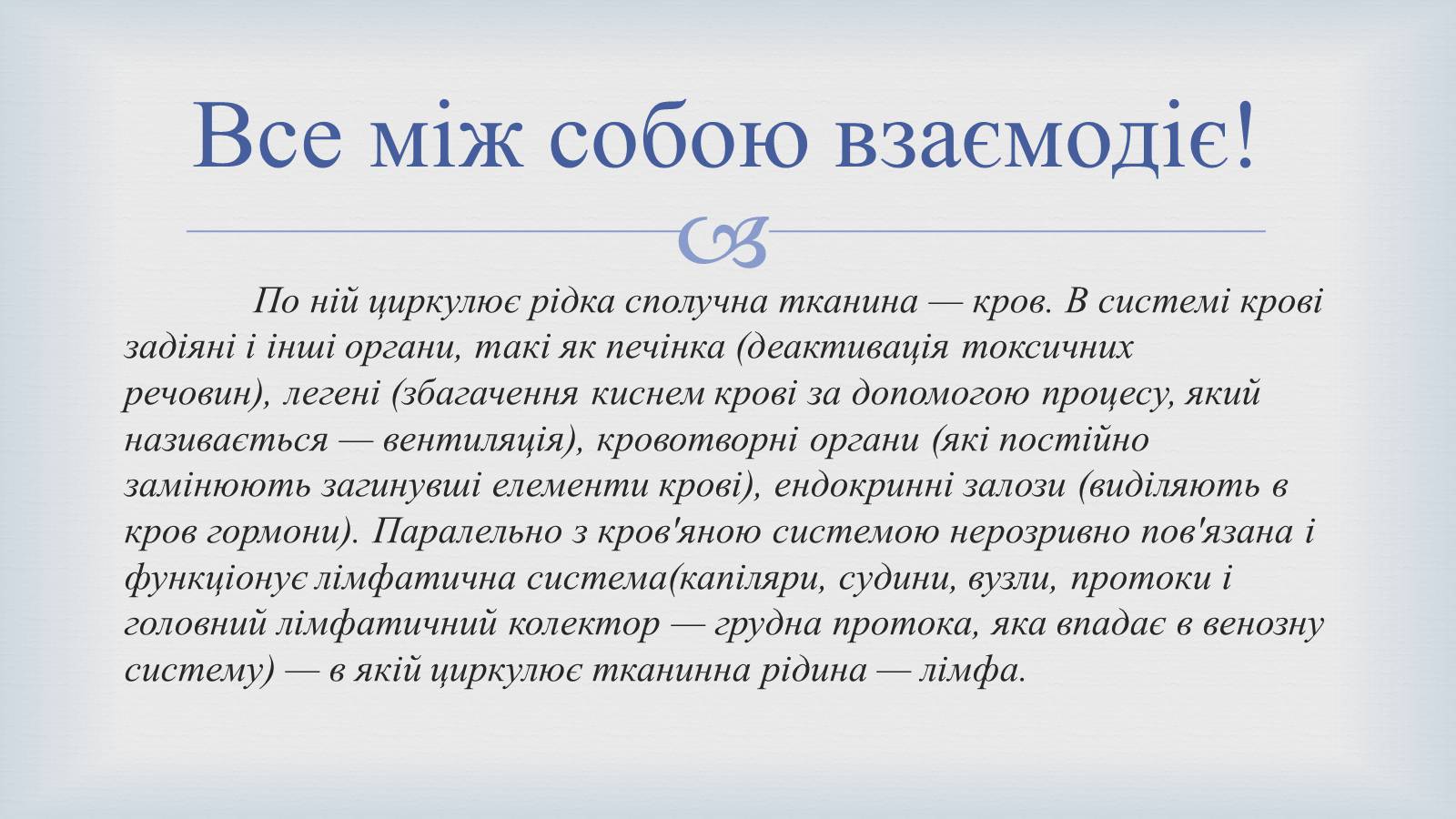 Все між собою взаємодіє!

По ній циркулює рідка сполучна тканина — кров. В системі крові задіяні і інші органи, такі як печінка (деактивація токсичних речовин), легені (збагачення киснем крові за допомогою процесу, який називається — вентиляція), кровотворні органи (які постійно замінюють загинувші елементи крові), ендокринні залози (виділяють в кров гормони). Паралельно з кров'яною системою нерозривно пов'язана і функціонує лімфатична система(капіляри, судини, вузли, протоки і головний лімфатичний колектор — грудна протока, яка впадає в венозну систему) — в якій циркулює тканинна рідина — лімфа.